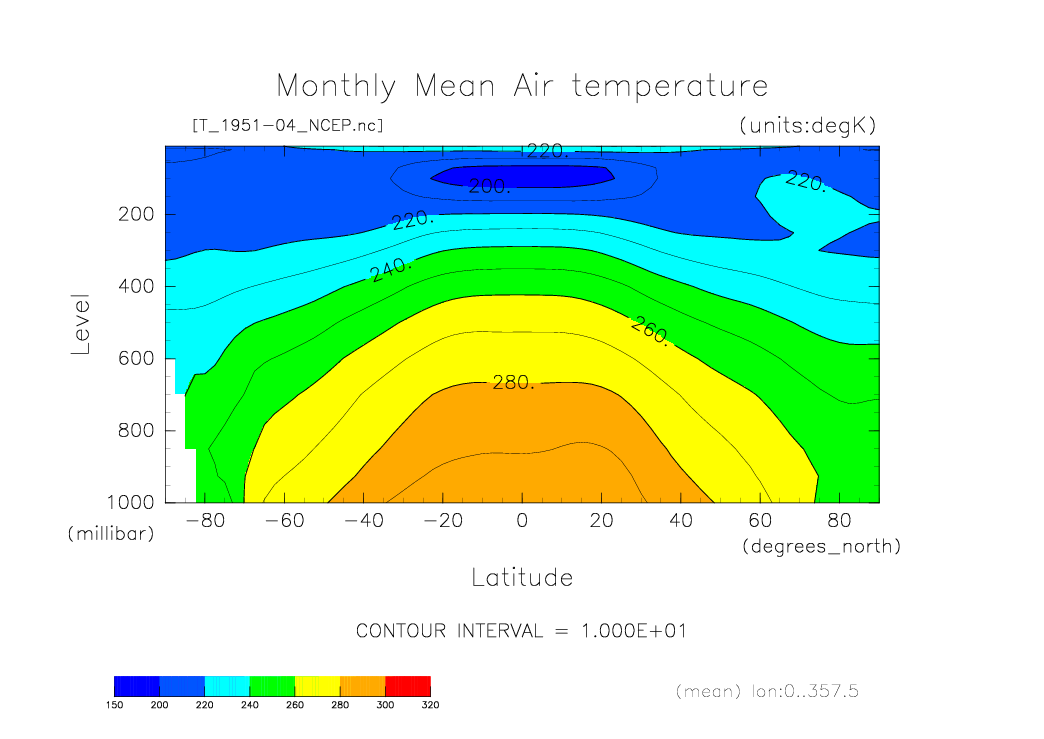 Monthly Mean Air temperature

[T_1951-04_NCEP.nc]

(units:degK)

220.

200.

220.

220.

240.

260.

280.

Level

200

400

600

800

1000

(millibar)

-80 -60 -40 -20 0 20 40 60 80

(degrees_north)

Latitude

CONTOUR INTERVAL = 1.000E+01

150 200 220 240 260 280 300 320

(mean) lon:0..357.5